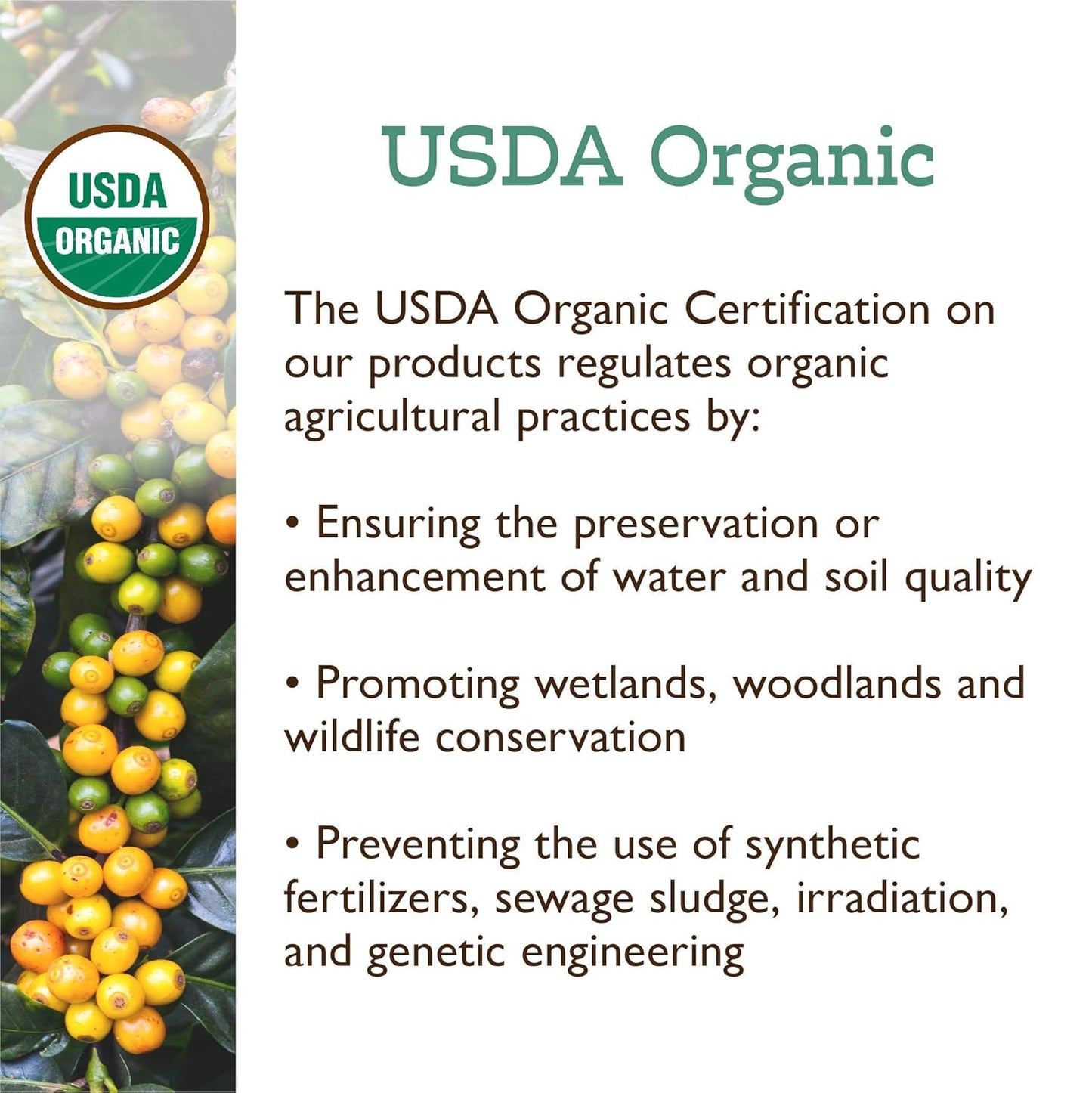 USDA
ORGANIC

USDA Organic

The USDA Organic Certification on our products regulates organic agricultural practices by:

• Ensuring the preservation or enhancement of water and soil quality

• Promoting wetlands, woodlands and wildlife conservation

• Preventing the use of synthetic fertilizers, sewage sludge, irradiation, and genetic engineering